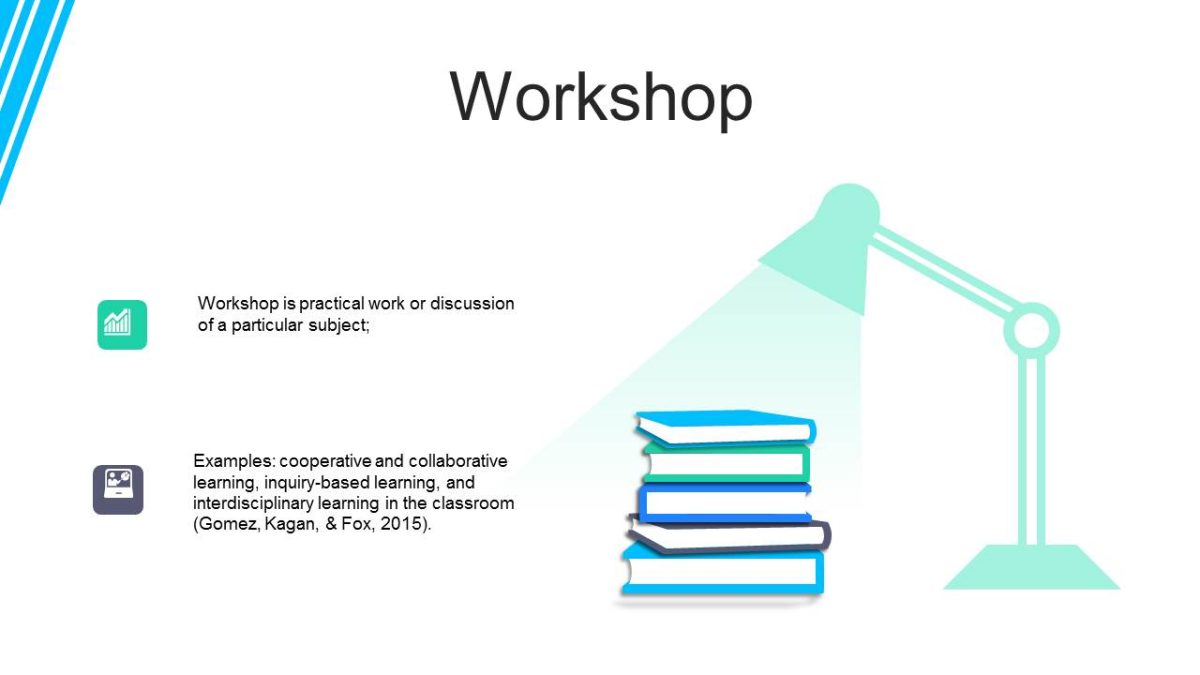 Workshop

Workshop is practical work or discussion of a particular subject;

Examples: cooperative and collaborative learning, inquiry-based learning, and interdisciplinary learning in the classroom (Gomez, Kagan, & Fox, 2015).